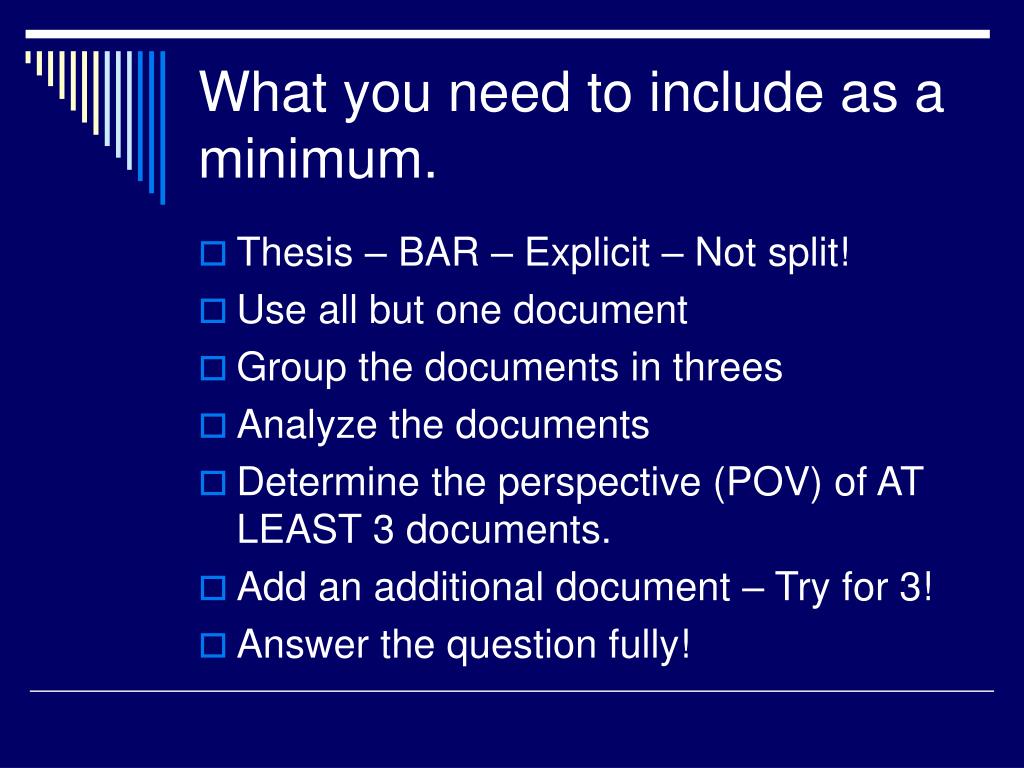 What you need to include as a minimum.

Thesis – BAR – Explicit – Not split!

Use all but one document

Group the documents in threes

Analyze the documents

Determine the perspective (POV) of AT LEAST 3 documents.

Add an additional document – Try for 3!

Answer the question fully!